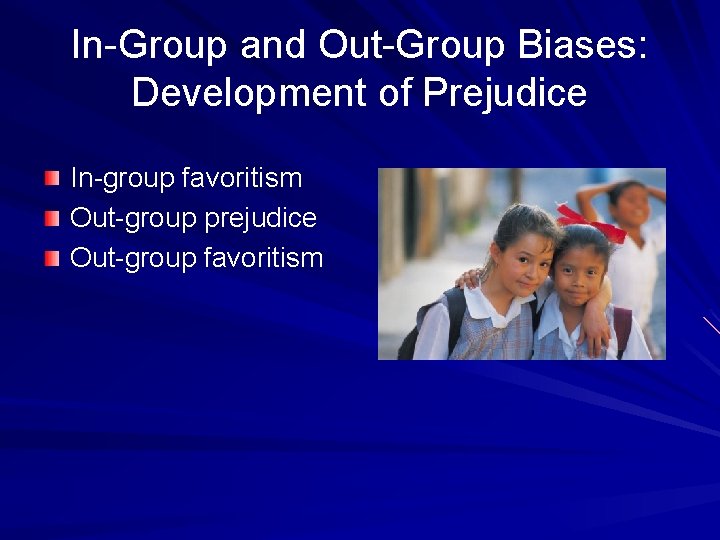 In-Group and Out-Group Biases: Development of Prejudice

In-group favoritism
Out-group prejudice
Out-group favoritism